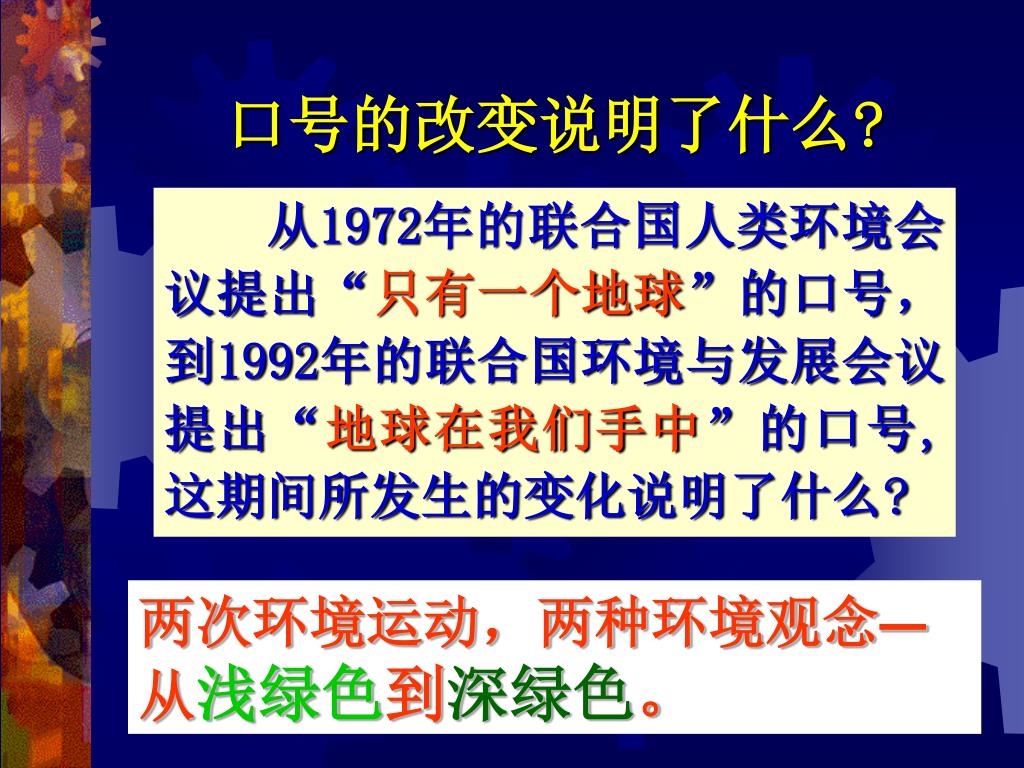 口号的改变说明了什么？

从1972年的联合国人类环境会议提出“只有一个地球”的口号，到1992年的联合国环境与发展会议提出“地球在我们手中”的口号，这期间所发生的变化说明了什么？

两次环境运动，两种环境观念—从浅绿色到深绿色。